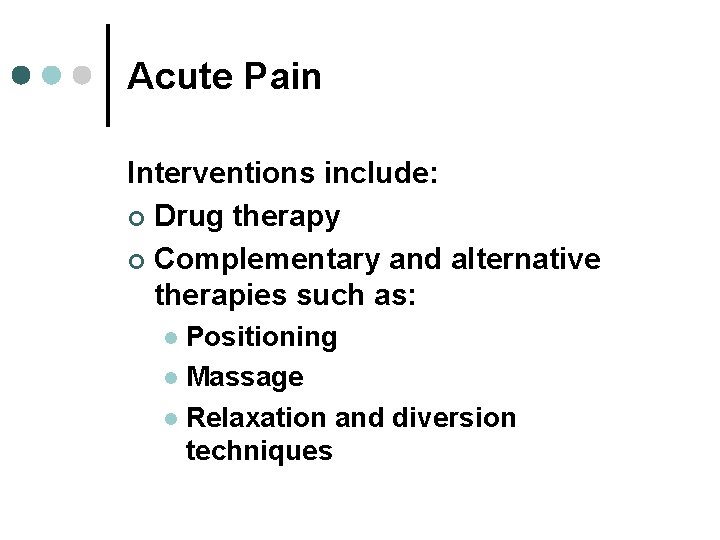 Acute Pain

Interventions include:

- Drug therapy
- Complementary and alternative therapies such as:
  - Positioning
  - Massage
  - Relaxation and diversion techniques